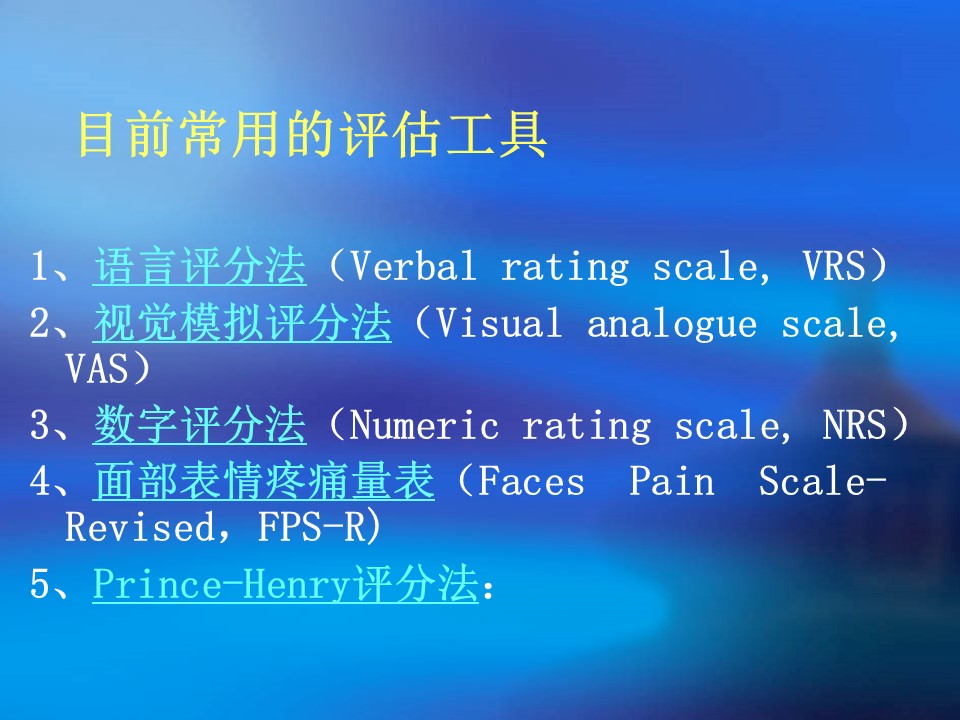 目前常用的评估工具

1、语言评分法（Verbal rating scale, VRS）
2、视觉模拟评分法（Visual analogue scale, VAS）
3、数字评分法（Numeric rating scale, NRS）
4、面部表情疼痛量表（Faces Pain Scale-Revised，FPS-R)
5、Prince-Henry评分法：